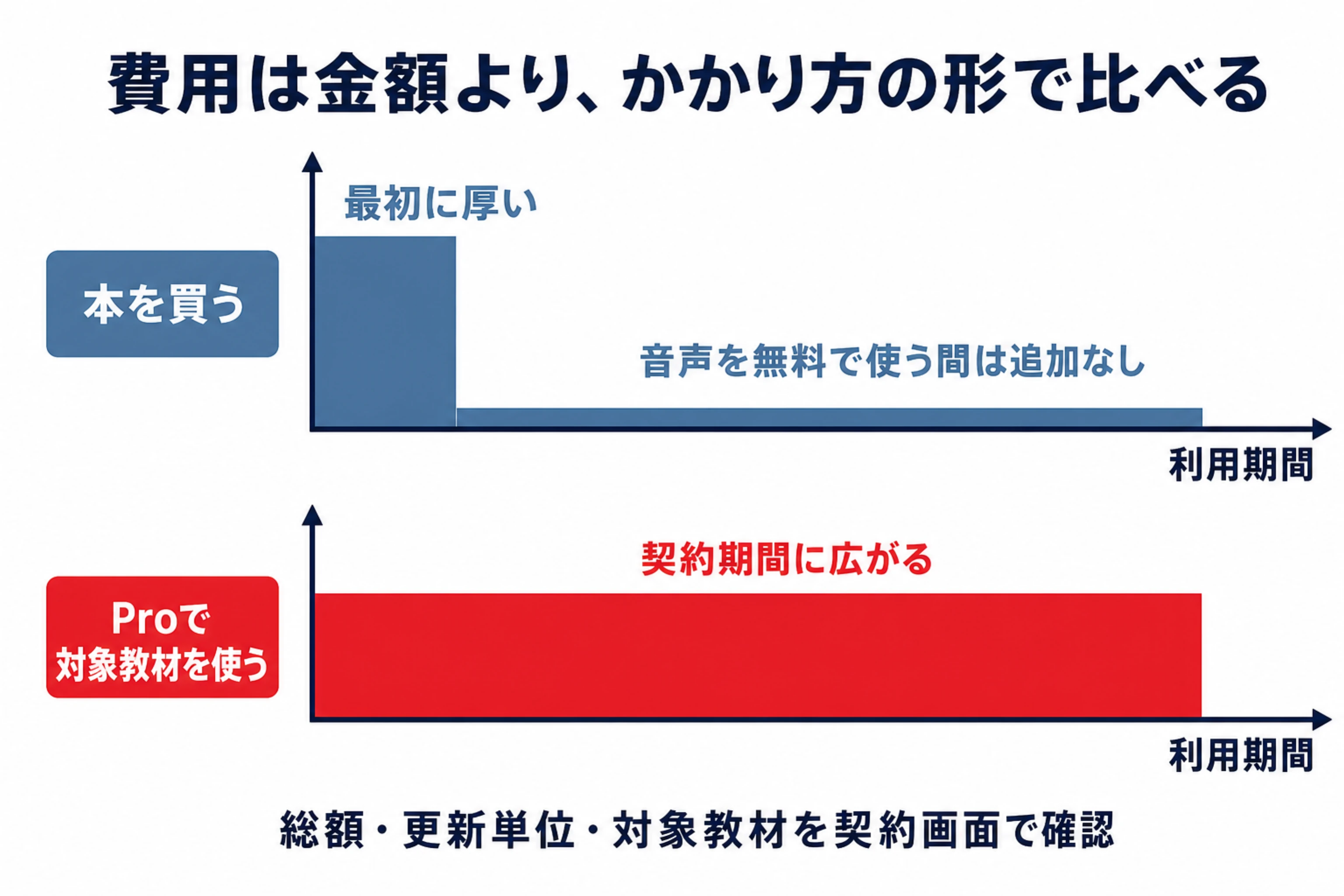 費用は金額より、かかり方の形で比べる

本を買う

最初に厚い

音声を無料で使う間は追加なし

利用期間

Proで
対象教材を使う

契約期間に広がる

利用期間

総額・更新単位・対象教材を契約画面で確認